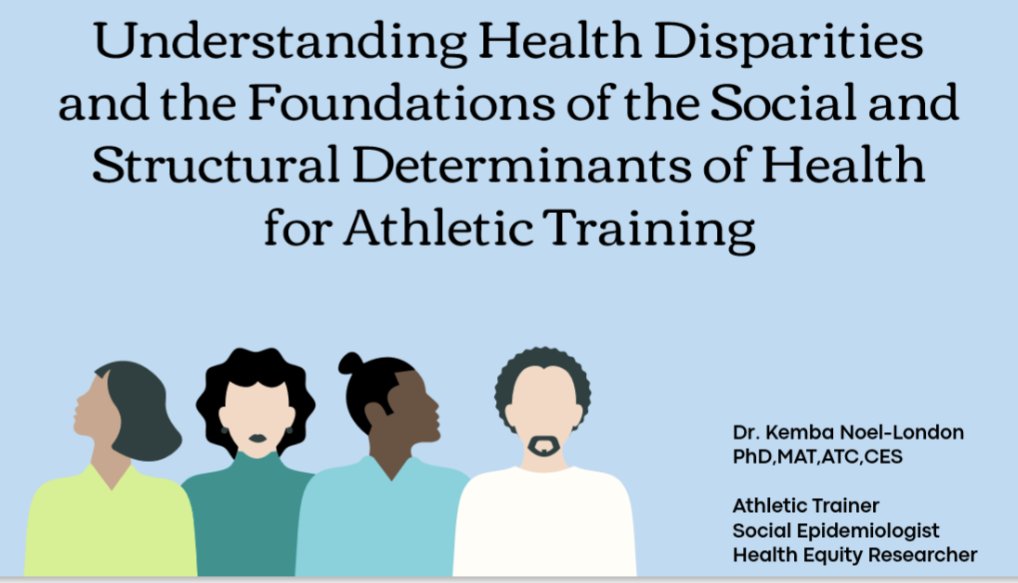 Understanding Health Disparities and the Foundations of the Social and Structural Determinants of Health for Athletic Training

Dr. Kemba Noel-London
PhD,MAT,ATC,CES

Athletic Trainer
Social Epidemiologist
Health Equity Researcher